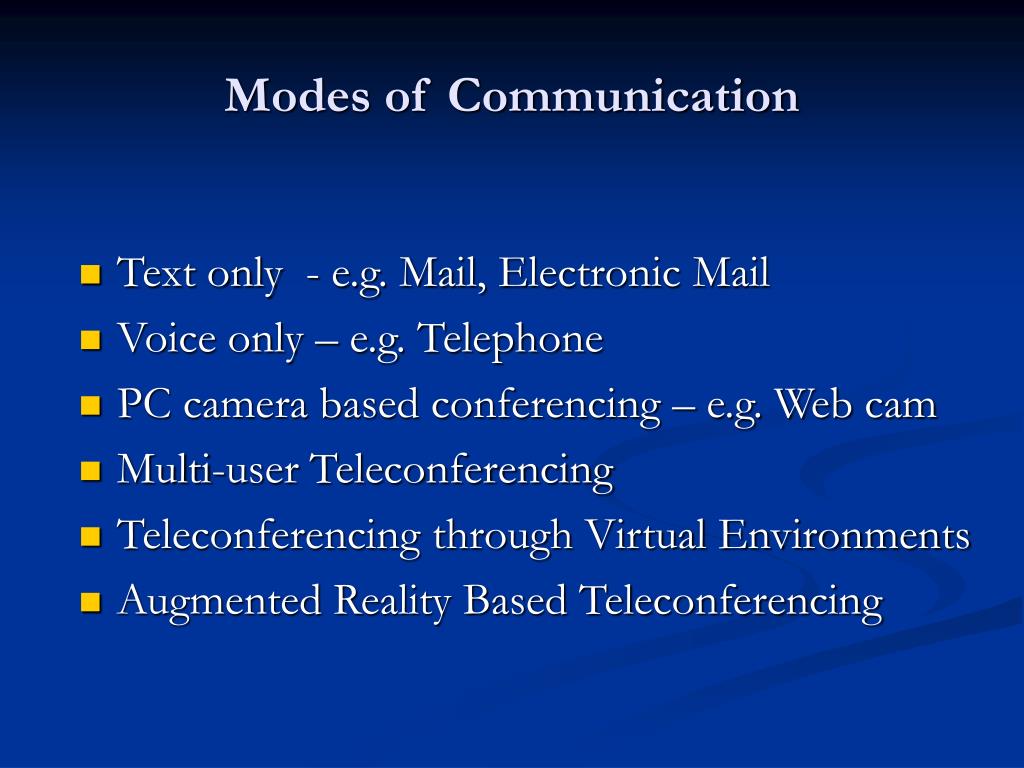 Modes of Communication

- Text only - e.g. Mail, Electronic Mail
- Voice only – e.g. Telephone
- PC camera based conferencing – e.g. Web cam
- Multi-user Teleconferencing
- Teleconferencing through Virtual Environments
- Augmented Reality Based Teleconferencing